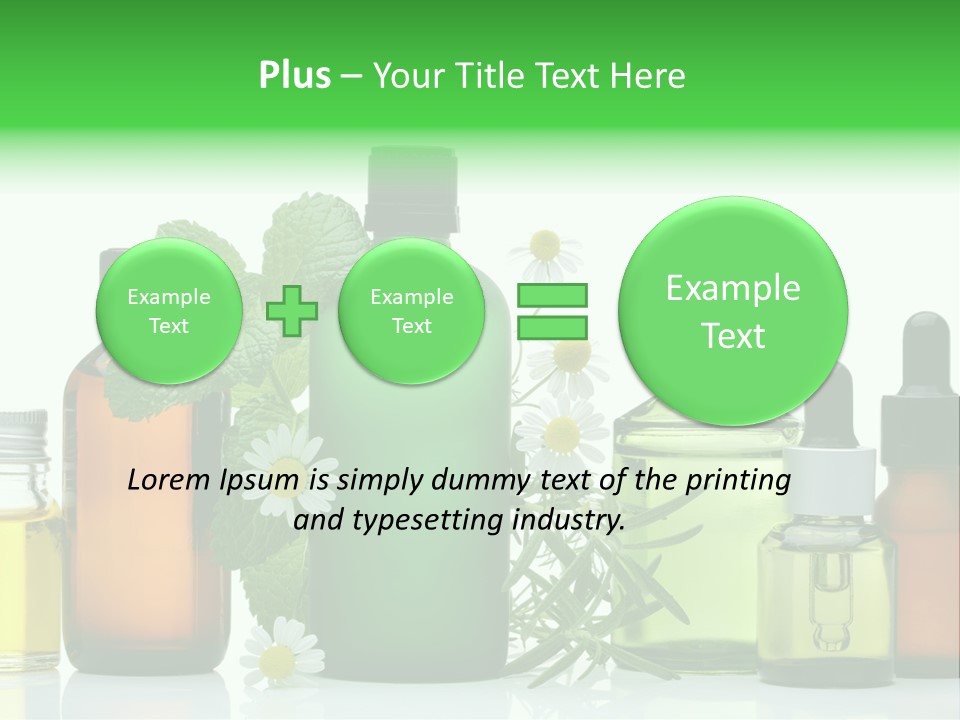 Plus – Your Title Text Here

Example Text

Example Text

Example Text

Lorem Ipsum is simply dummy text of the printing and typesetting industry.